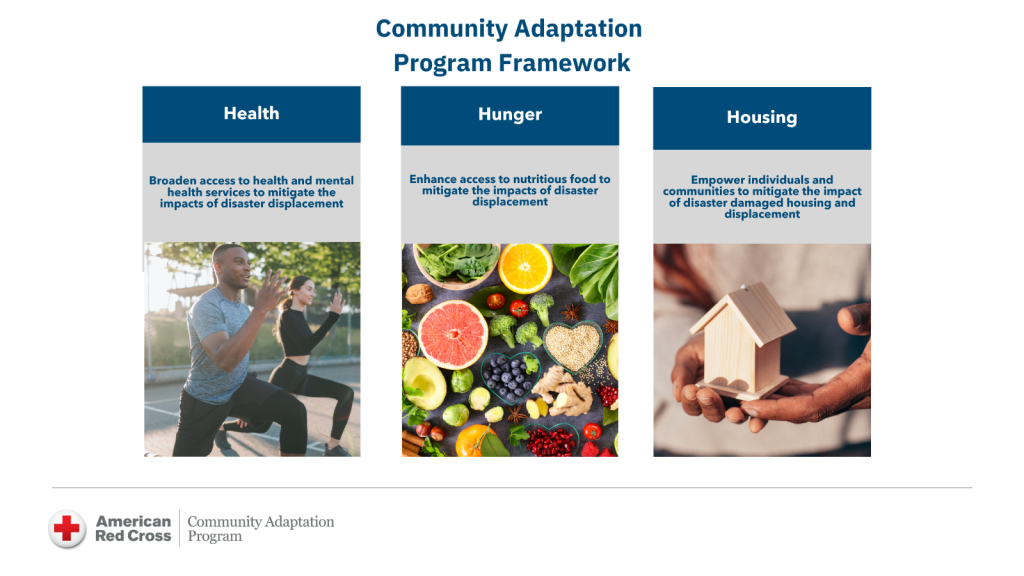 Community Adaptation Program Framework

Health

Broaden access to health and mental health services to mitigate the impacts of disaster displacement

Hunger

Enhance access to nutritious food to mitigate the impacts of disaster displacement

Housing

Empower individuals and communities to mitigate the impact of disaster damaged housing and displacement

American Red Cross

Community Adaptation Program